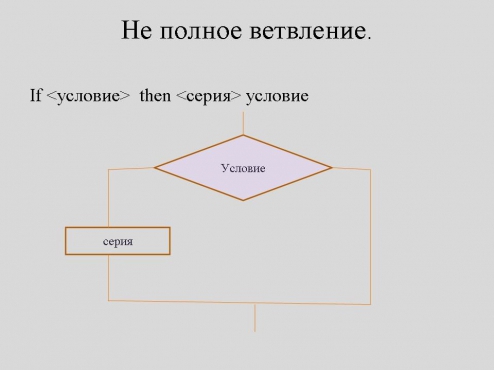 Не полное ветвление.

If <условие> then <серия> условие

Условие

серия